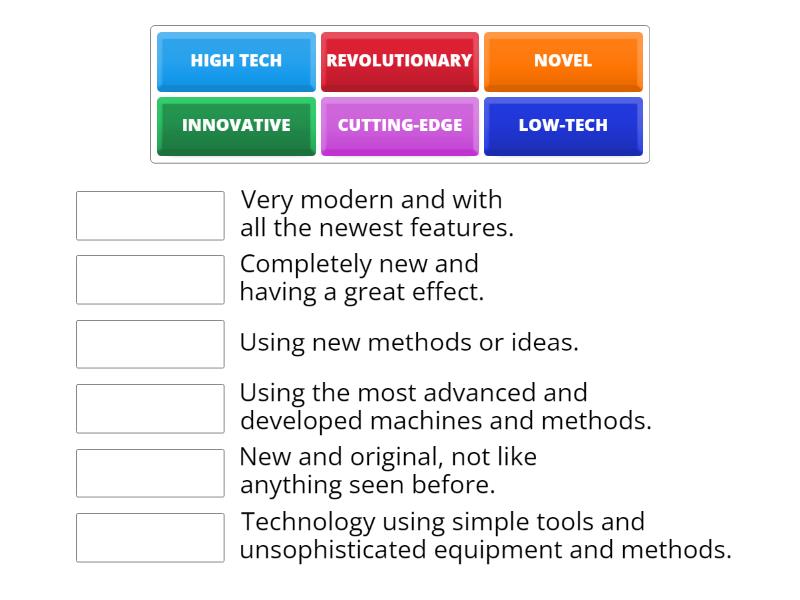 HIGH TECH
REVOLUTIONARY
NOVEL
INNOVATIVE
CUTTING-EDGE
LOW-TECH

Very modern and with all the newest features.

Completely new and having a great effect.

Using new methods or ideas.

Using the most advanced and developed machines and methods.

New and original, not like anything seen before.

Technology using simple tools and unsophisticated equipment and methods.